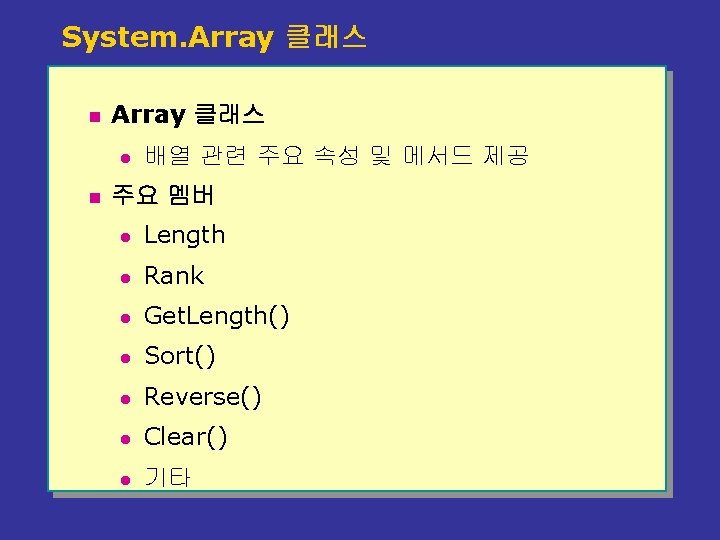 System.Array 클래스

Array 클래스

배열 관련 주요 속성 및 메서드 제공

주요 멤버

Length

Rank

GetLength()

Sort()

Reverse()

Clear()

기타